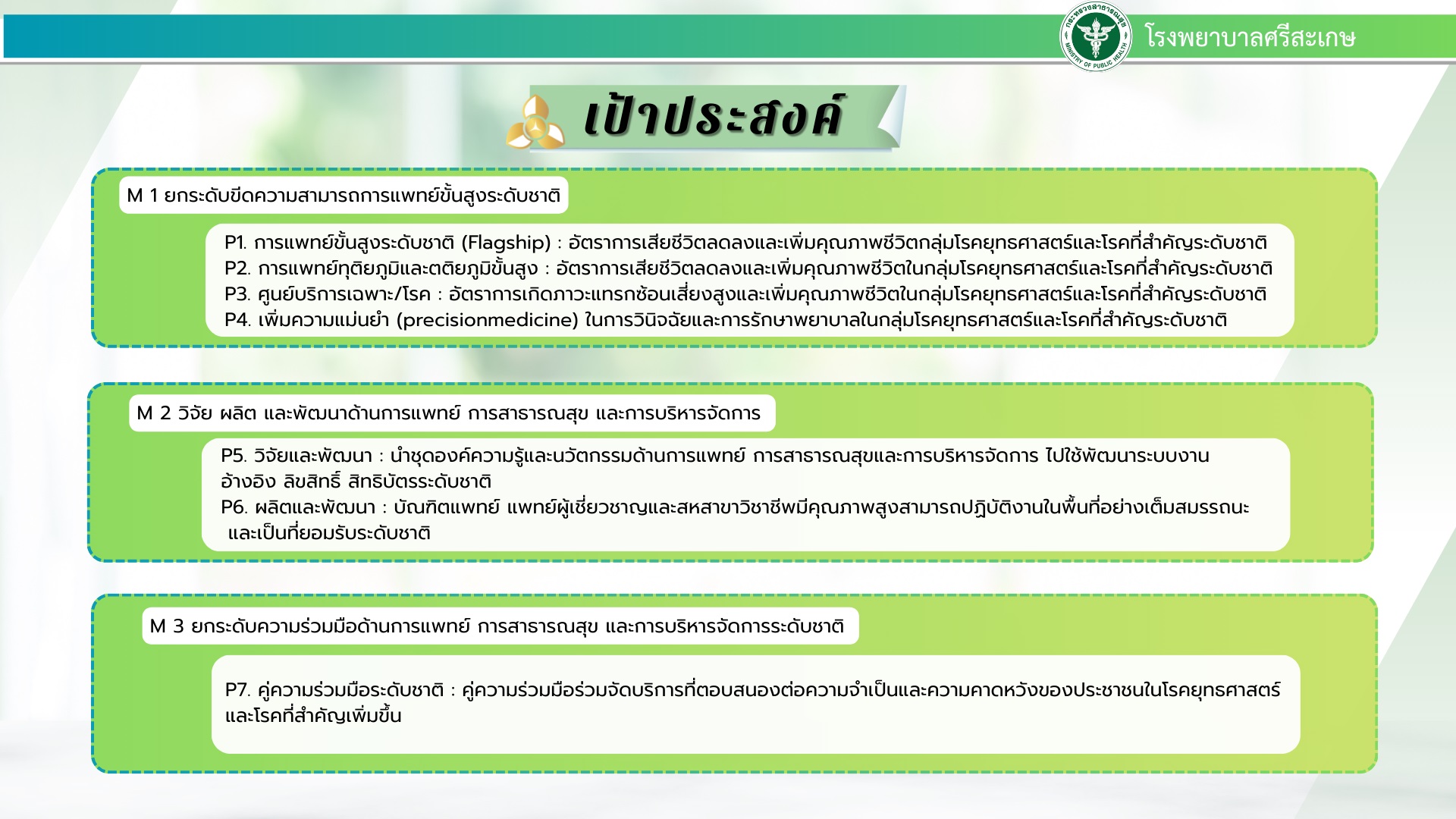 กระทรวงสาธารณสุข
MINISTRY OF PUBLIC HEALTH
โรงพยาบาลศรีสะเกษ

เป้าประสงค์

M 1 ยกระดับขีดความสามารถการแพทย์ขั้นสูงระดับชาติ

P1. การแพทย์ขั้นสูงระดับชาติ (Flagship) : อัตราการเสียชีวิตลดลงและเพิ่มคุณภาพชีวิตกลุ่มโรคยุทธศาสตร์และโรคที่สำคัญระดับชาติ
P2. การแพทย์ทุติยภูมิและตติยภูมิขั้นสูง : อัตราการเสียชีวิตลดลงและเพิ่มคุณภาพชีวิตในกลุ่มโรคยุทธศาสตร์และโรคที่สำคัญระดับชาติ
P3. ศูนย์บริการเฉพาะ/โรค : อัตราการเกิดภาวะแทรกซ้อนเสี่ยงสูงและเพิ่มคุณภาพชีวิตในกลุ่มโรคยุทธศาสตร์และโรคที่สำคัญระดับชาติ
P4. เพิ่มความแม่นยำ (precisionmedicine) ในการวินิจฉัยและการรักษาพยาบาลในกลุ่มโรคยุทธศาสตร์และโรคที่สำคัญระดับชาติ

M 2 วิจัย ผลิต และพัฒนาด้านการแพทย์ การสาธารณสุข และการบริหารจัดการ

P5. วิจัยและพัฒนา : นำชุดองค์ความรู้และนวัตกรรมด้านการแพทย์ การสาธารณสุขและการบริหารจัดการ ไปใช้พัฒนาระบบงาน อ้างอิง ลิขสิทธิ์ สิทธิบัตรระดับชาติ
P6. ผลิตและพัฒนา : บัณฑิตแพทย์ แพทย์ผู้เชี่ยวชาญและสหสาขาวิชาชีพมีคุณภาพสูงสามารถปฏิบัติงานในพื้นที่อย่างเต็มสมรรถนะ และเป็นที่ยอมรับระดับชาติ

M 3 ยกระดับความร่วมมือด้านการแพทย์ การสาธารณสุข และการบริหารจัดการระดับชาติ

P7. คู่ความร่วมมือระดับชาติ : คู่ความร่วมมือร่วมจัดบริการที่ตอบสนองต่อความจำเป็นและความคาดหวังของประชาชนในโรคยุทธศาสตร์ และโรคที่สำคัญเพิ่มขึ้น